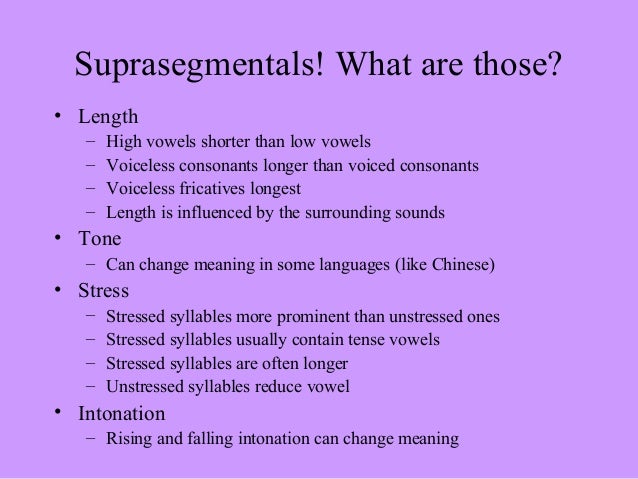 Suprasegmentals! What are those?

• Length
  – High vowels shorter than low vowels
  – Voiceless consonants longer than voiced consonants
  – Voiceless fricatives longest
  – Length is influenced by the surrounding sounds
• Tone
  – Can change meaning in some languages (like Chinese)
• Stress
  – Stressed syllables more prominent than unstressed ones
  – Stressed syllables usually contain tense vowels
  – Stressed syllables are often longer
  – Unstressed syllables reduce vowel
• Intonation
  – Rising and falling intonation can change meaning